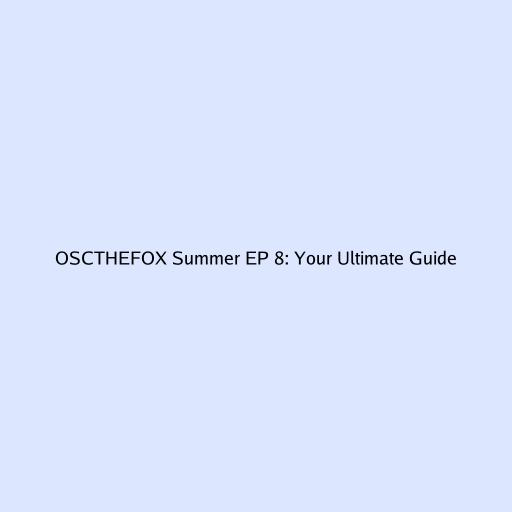 OSCTHEFOX Summer EP 8: Your Ultimate Guide